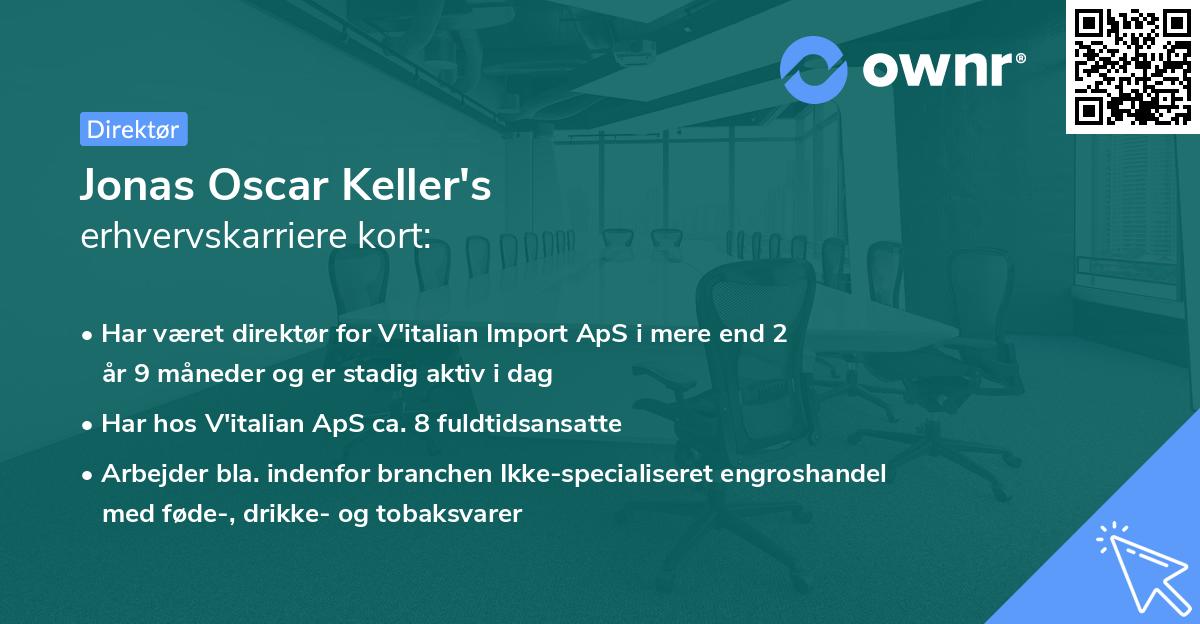 ownr®

Direktør

Jonas Oscar Keller's
erhvervskarriere kort:

• Har været direktør for V'italian Import ApS i mere end 2 år 9 måneder og er stadig aktiv i dag

• Har hos V'italian ApS ca. 8 fuldtidsansatte

• Arbejder bla. indenfor branchen Ikke-specialiseret engroshandel med føde-, drikke- og tobaksvarer